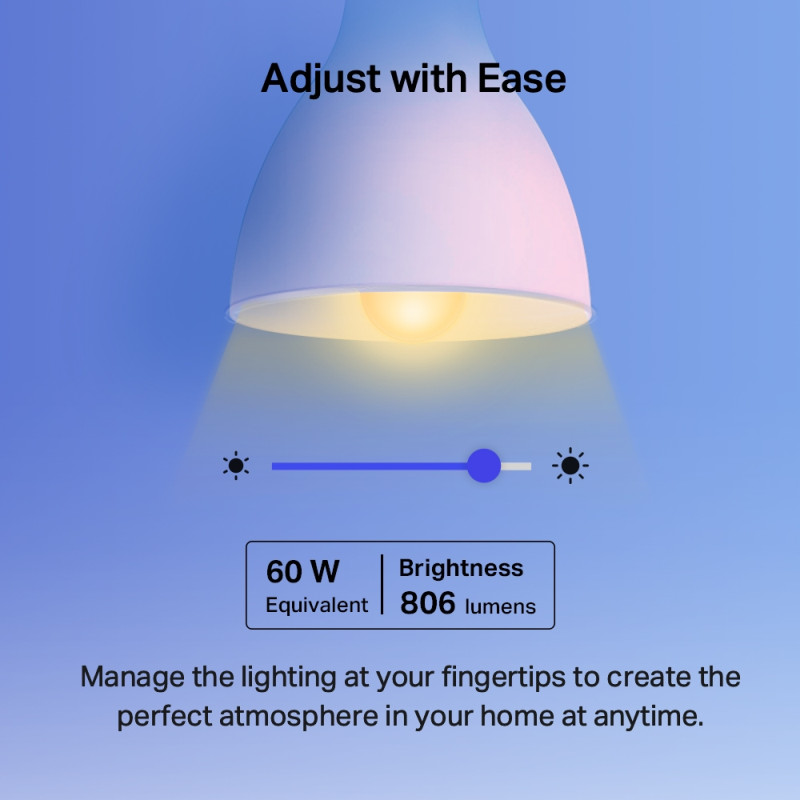 Adjust with Ease

60 W
Equivalent

Brightness
806 lumens

Manage the lighting at your fingertips to create the perfect atmosphere in your home at anytime.